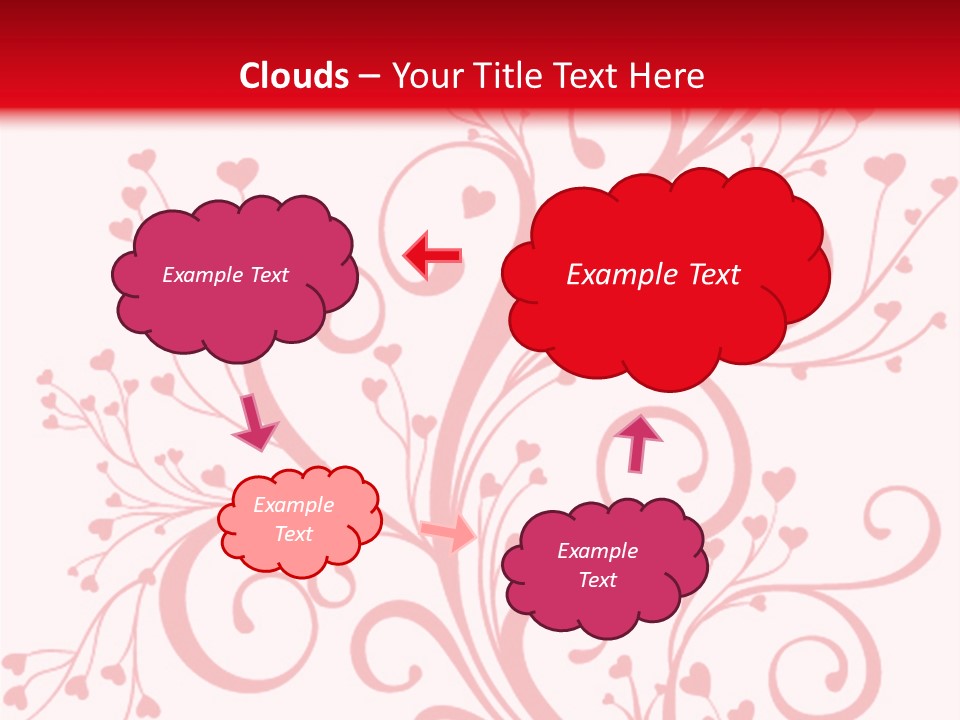 Clouds – Your Title Text Here

Example Text

Example Text

Example Text

Example Text